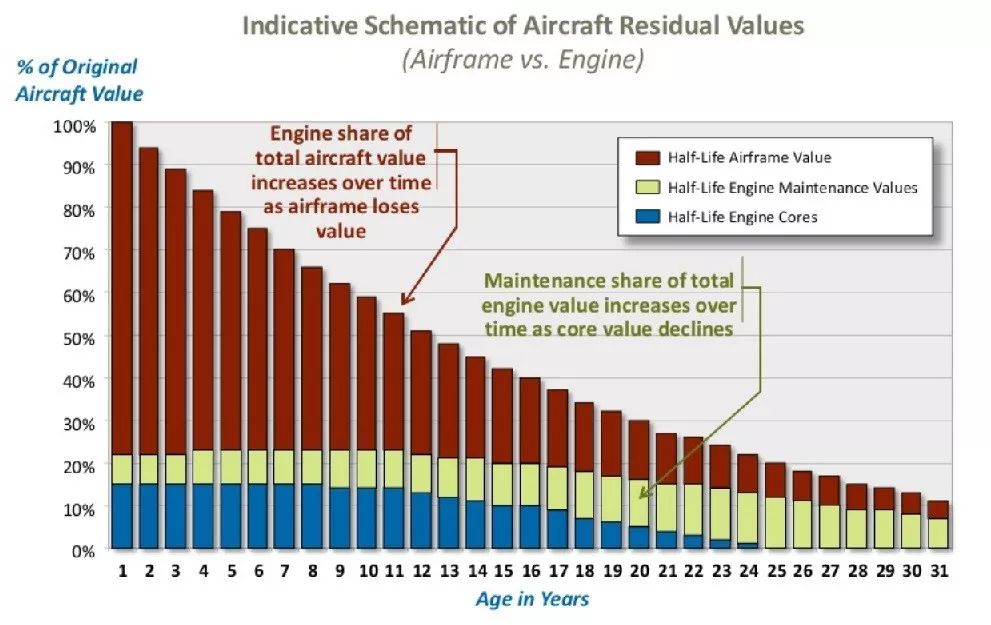 Indicative Schematic of Aircraft Residual Values
(Airframe vs. Engine)

% of Original Aircraft Value

100%
90%
80%
70%
60%
50%
40%
30%
20%
10%
0%

Engine share of total aircraft value increases over time as airframe loses value

Half-Life Airframe Value
Half-Life Engine Maintenance Values
Half-Life Engine Cores

Maintenance share of total engine value increases over time as core value declines

1 2 3 4 5 6 7 8 9 10 11 12 13 14 15 16 17 18 19 20 21 22 23 24 25 26 27 28 29 30 31

Age in Years